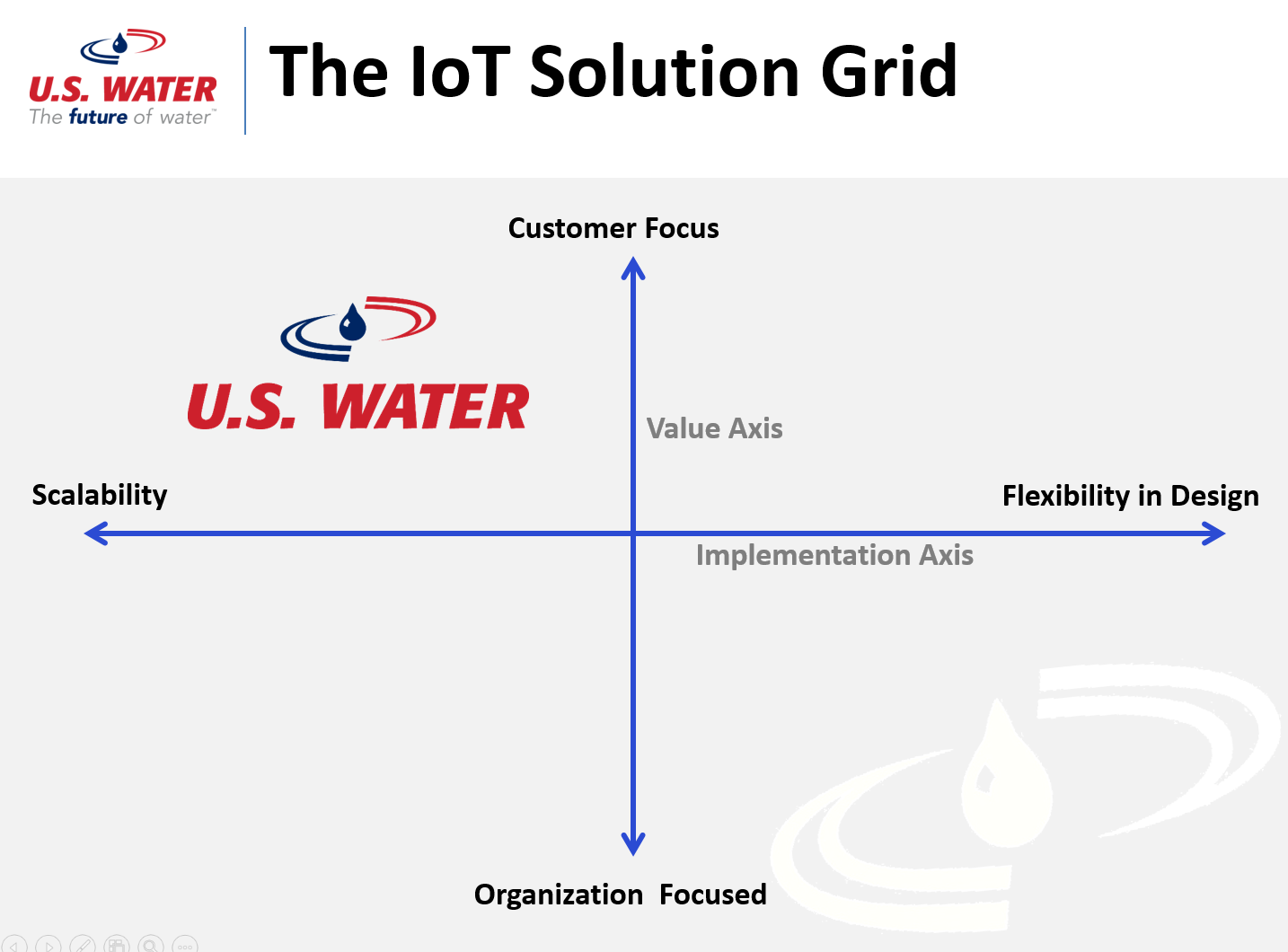 U.S. WATER
The future of water™

The IoT Solution Grid

Customer Focus

U.S. WATER

Value Axis

Scalability

Flexibility in Design

Implementation Axis

Organization Focused